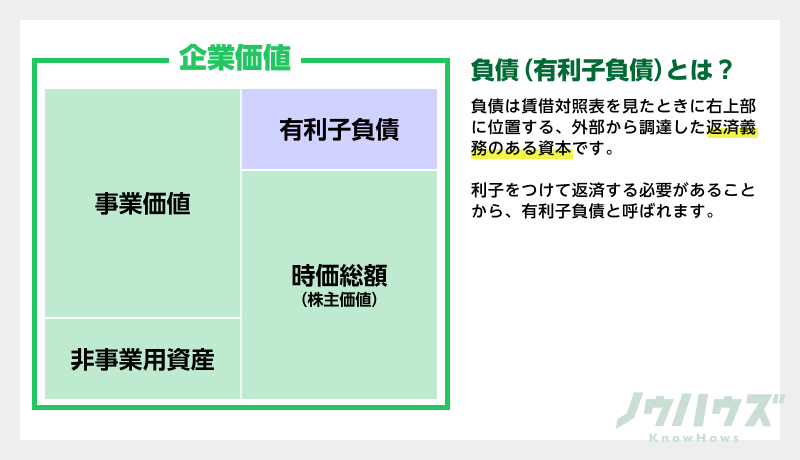 企業価値

事業価値

非事業用資産

有利子負債

時価総額
（株主価値）

負債（有利子負債）とは？

負債は賃借対照表を見たときに右上部に位置する、外部から調達した返済義務のある資本です。

利子をつけて返済する必要があることから、有利子負債と呼ばれます。

ノウハウズ
KnowHows